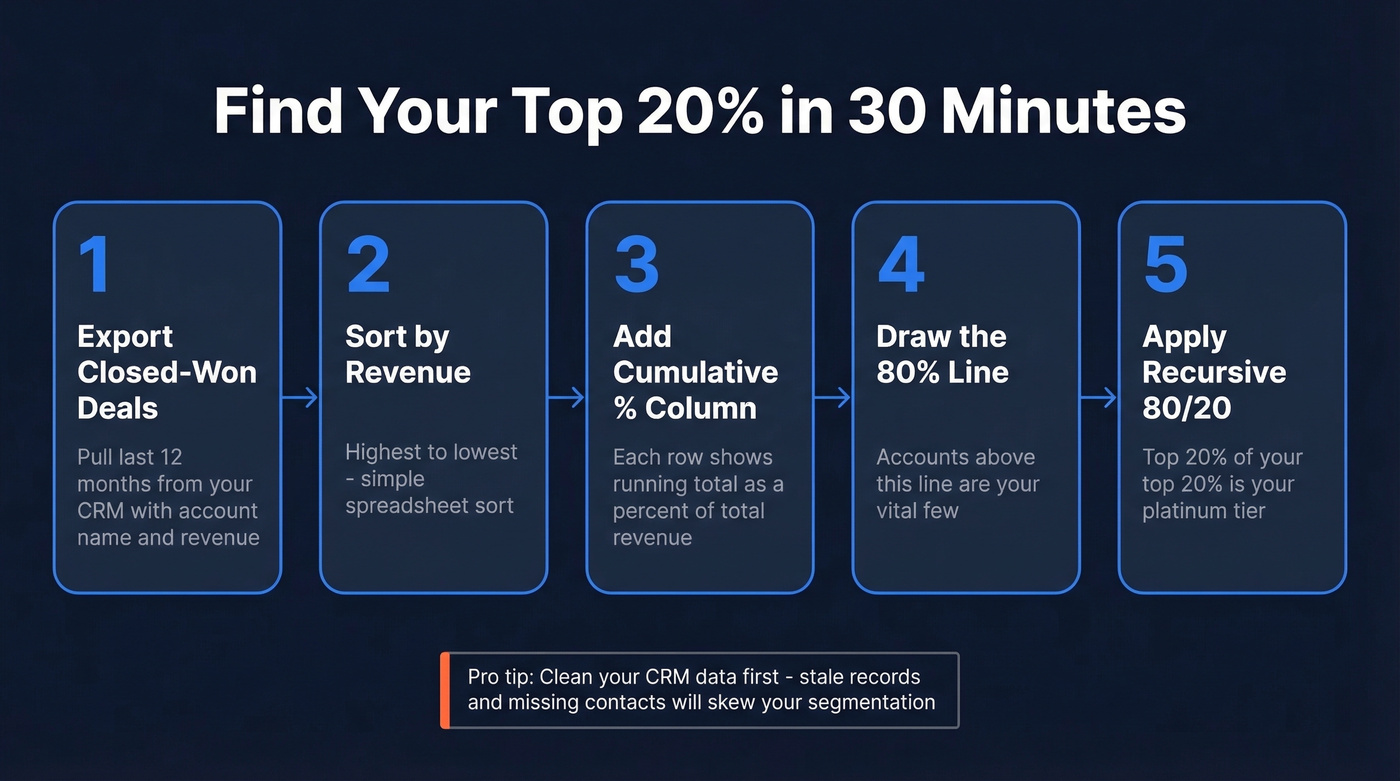 Find Your Top 20% in 30 Minutes

1
Export Closed-Won Deals
Pull last 12 months from your CRM with account name and revenue

2
Sort by Revenue
Highest to lowest - simple spreadsheet sort

3
Add Cumulative % Column
Each row shows running total as a percent of total revenue

4
Draw the 80% Line
Accounts above this line are your vital few

5
Apply Recursive 80/20
Top 20% of your top 20% is your platinum tier

Pro tip: Clean your CRM data first - stale records and missing contacts will skew your segmentation